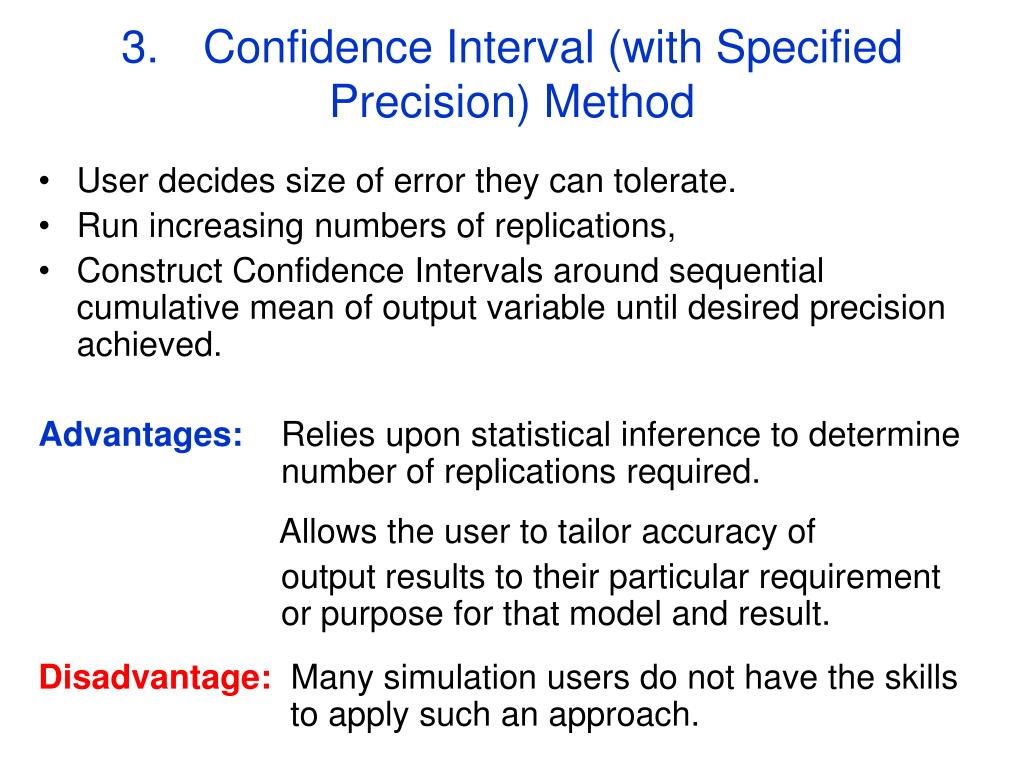 3. Confidence Interval (with Specified Precision) Method

• User decides size of error they can tolerate.
• Run increasing numbers of replications,
• Construct Confidence Intervals around sequential cumulative mean of output variable until desired precision achieved.

Advantages: Relies upon statistical inference to determine number of replications required.

Allows the user to tailor accuracy of output results to their particular requirement or purpose for that model and result.

Disadvantage: Many simulation users do not have the skills to apply such an approach.